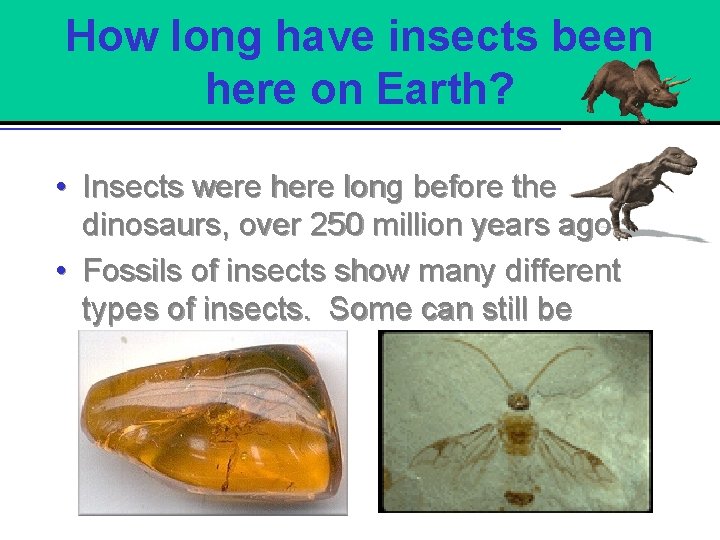 How long have insects been here on Earth?

• Insects were here long before the dinosaurs, over 250 million years ago

• Fossils of insects show many different types of insects. Some can still be